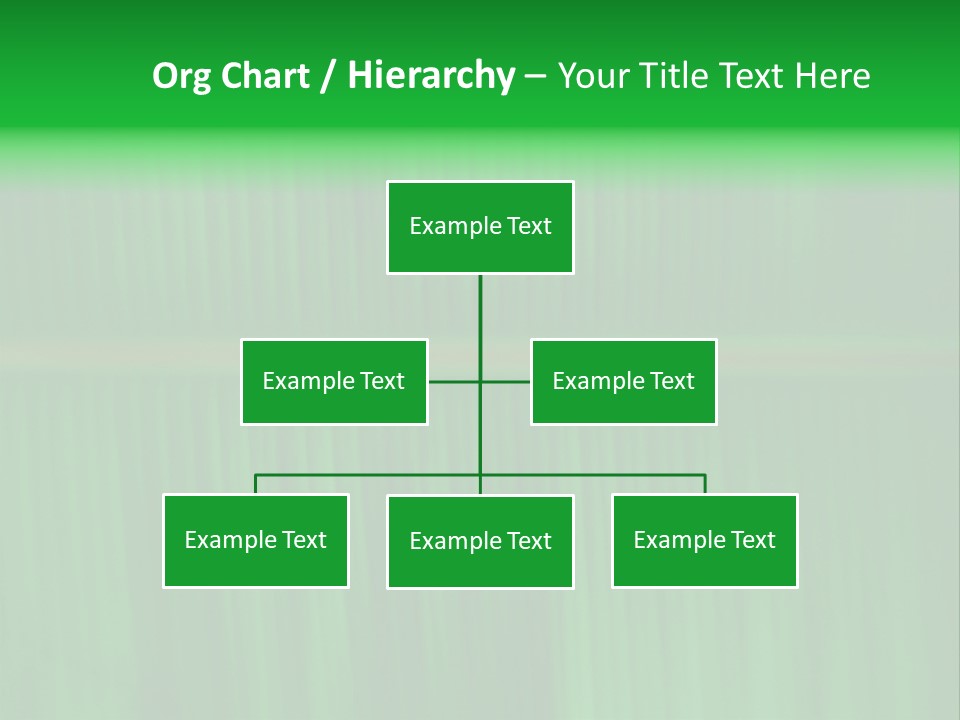 Org Chart / Hierarchy – Your Title Text Here

Example Text

Example Text

Example Text

Example Text

Example Text

Example Text